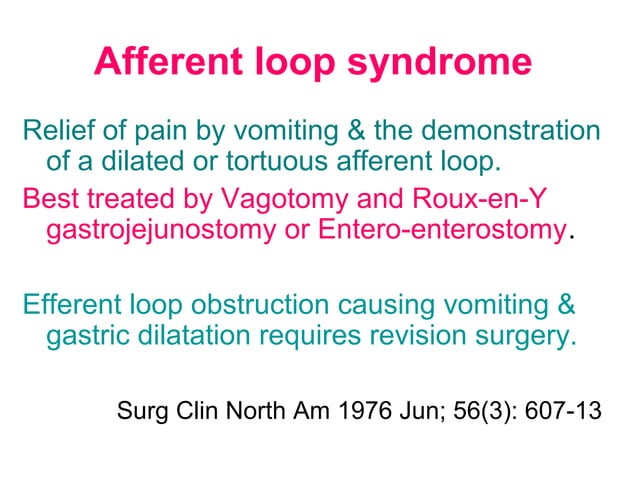 Afferent loop syndrome

Relief of pain by vomiting & the demonstration of a dilated or tortuous afferent loop.

Best treated by Vagotomy and Roux-en-Y gastrojejunostomy or Entero-enterostomy.

Efferent loop obstruction causing vomiting & gastric dilatation requires revision surgery.

Surg Clin North Am 1976 Jun; 56(3): 607-13